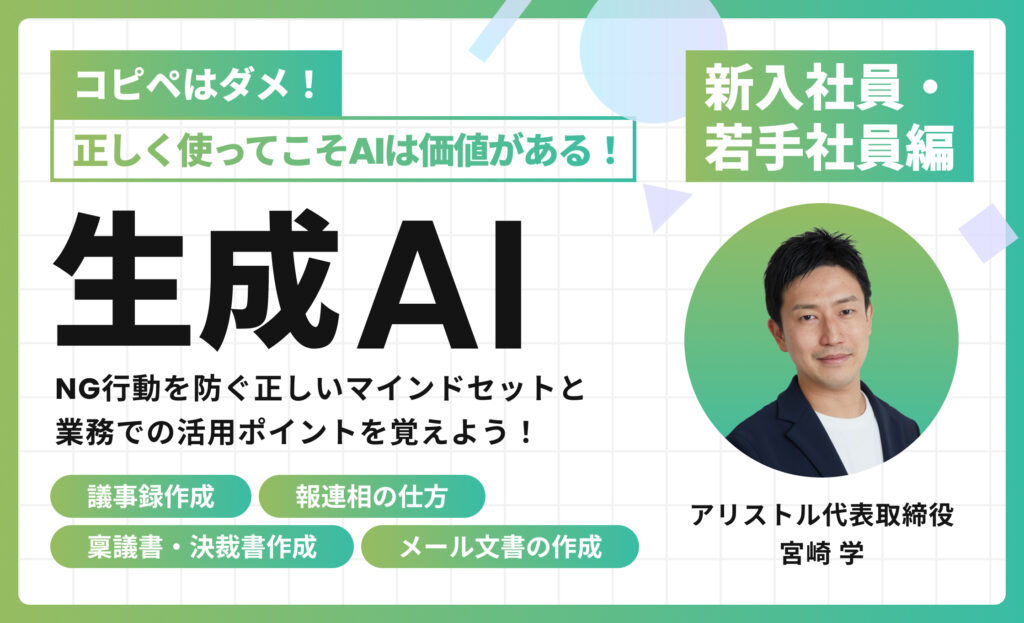 コピペはダメ！

正しく使ってこそAIは価値がある！

新入社員・若手社員編

生成AI

NG行動を防ぐ正しいマインドセットと業務での活用ポイントを覚えよう！

議事録作成

報連相の仕方

稟議書・決裁書作成

メール文書の作成

アリストル代表取締役
宮崎 学